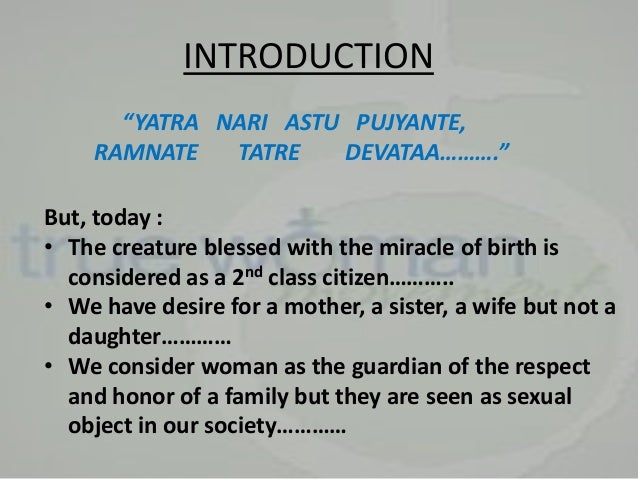 INTRODUCTION

"YATRA NARI ASTU PUJYANTE, RAMNATE TATRE DEVATAA………."

But, today :
• The creature blessed with the miracle of birth is considered as a 2$^{nd}$ class citizen………..
• We have desire for a mother, a sister, a wife but not a daughter…………
• We consider woman as the guardian of the respect and honor of a family but they are seen as sexual object in our society…………